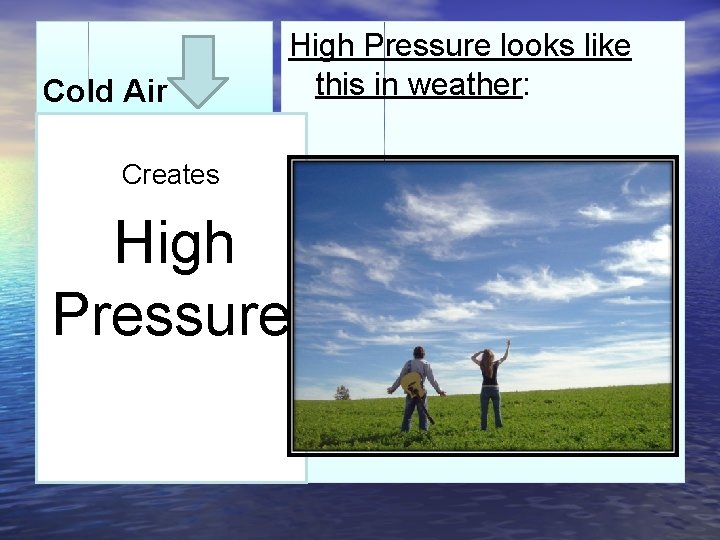 Cold Air

Creates

High Pressure

High Pressure looks like this in weather: